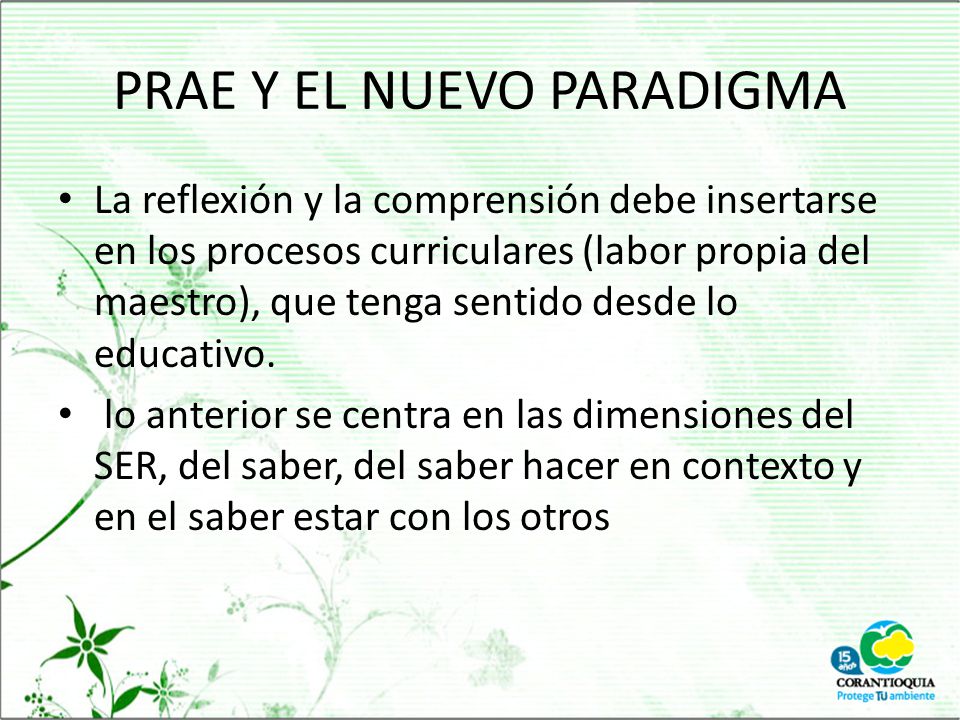 PRAE Y EL NUEVO PARADIGMA

• La reflexión y la comprensión debe insertarse en los procesos curriculares (labor propia del maestro), que tenga sentido desde lo educativo.

• lo anterior se centra en las dimensiones del SER, del saber, del saber hacer en contexto y en el saber estar con los otros

15 años
CORANTIOQUIA
Protege TU ambiente